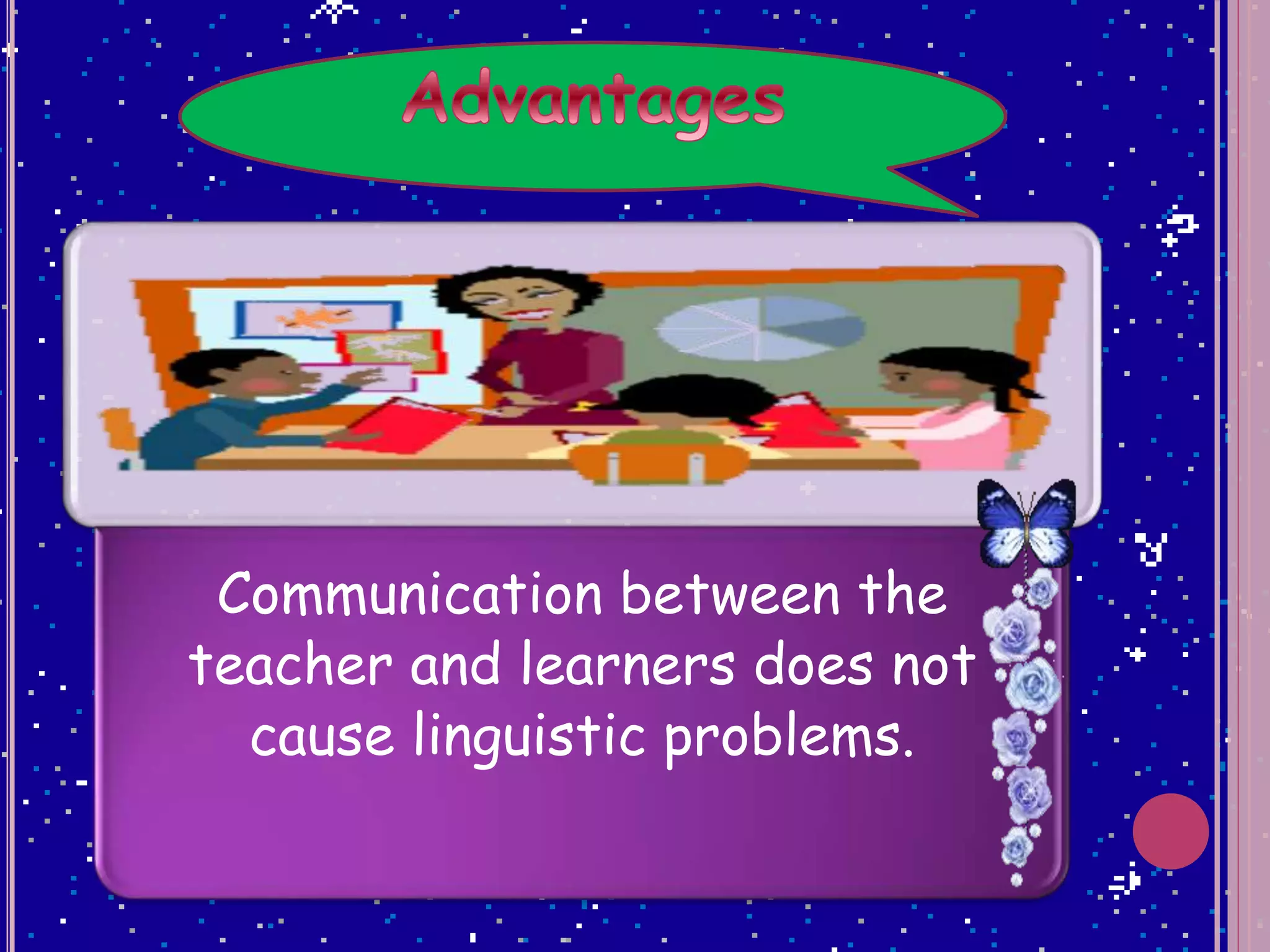 Advantages

Communication between the teacher and learners does not cause linguistic problems.